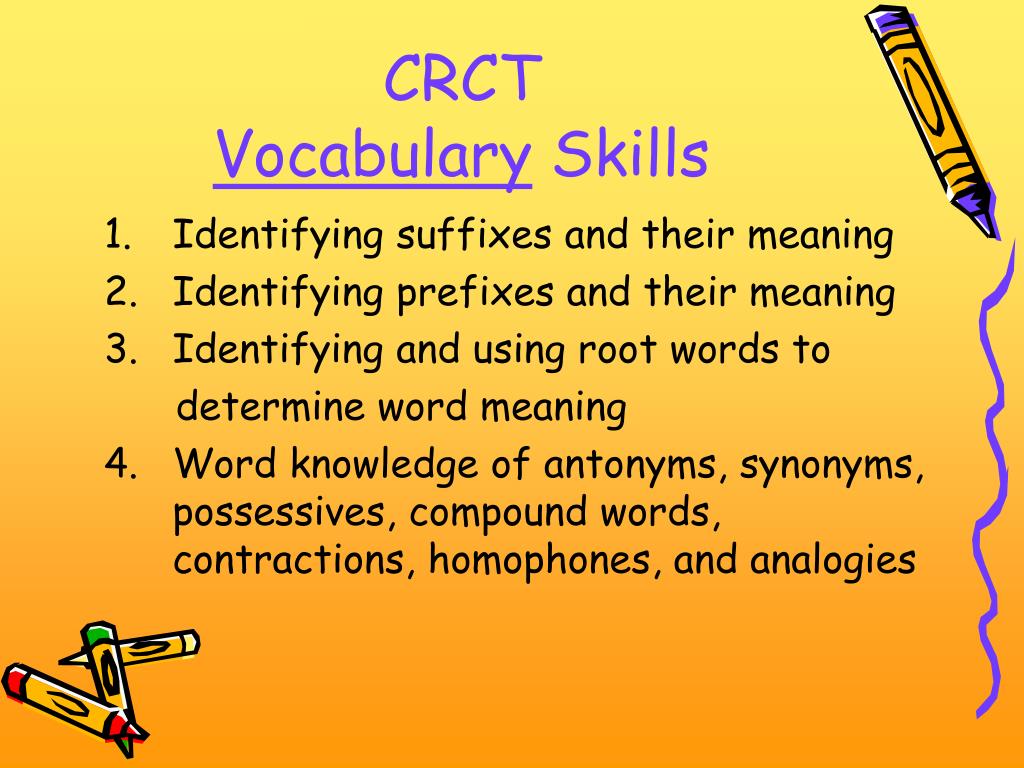 CRCT
Vocabulary Skills

1. Identifying suffixes and their meaning
2. Identifying prefixes and their meaning
3. Identifying and using root words to determine word meaning
4. Word knowledge of antonyms, synonyms, possessives, compound words, contractions, homophones, and analogies